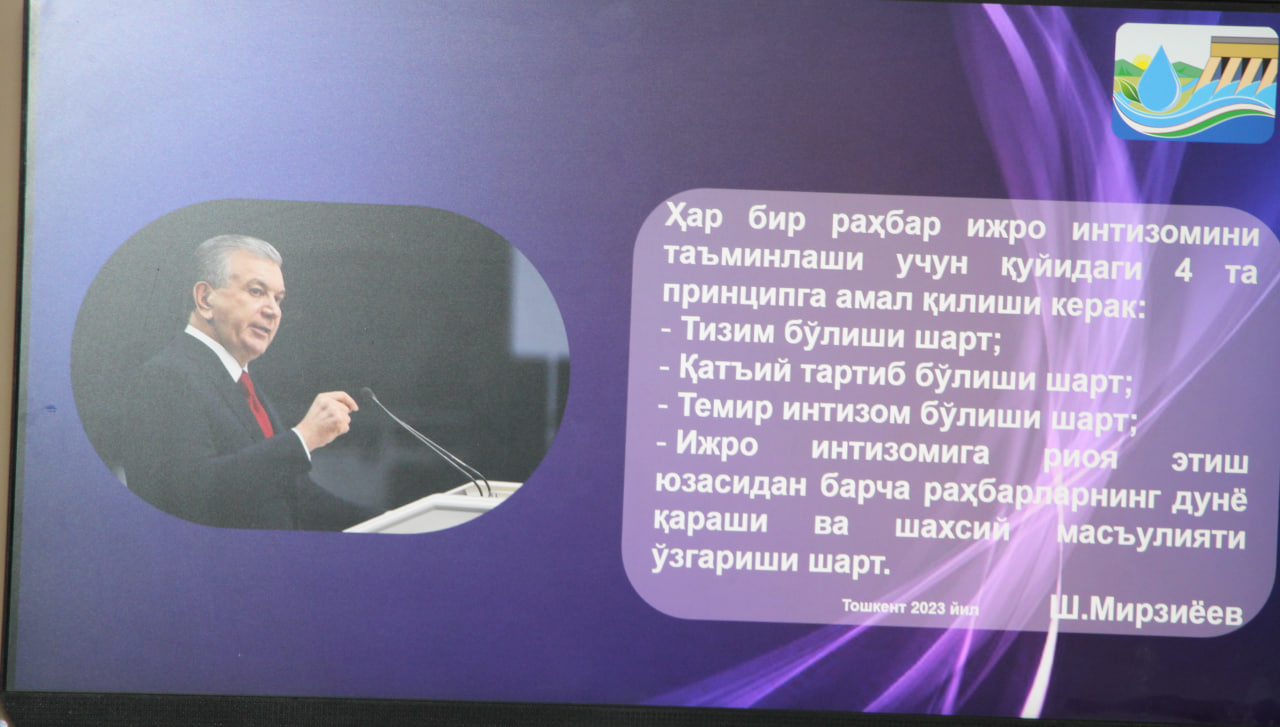 Ҳар бир раҳбар ижро интизомини таъминлаши учун қуйидаги 4 та принципга амал қилиши керак:
- Тизим бўлиши шарт;
- Қатъий тартиб бўлиши шарт;
- Темир интизом бўлиши шарт;
- Ижро интизомига риоя этиш юзасидан барча раҳбарларнинг дунё қараши ва шахсий масъулияти ўзгариши шарт.

Тошкент 2023 йил

Ш.Мирзиёев